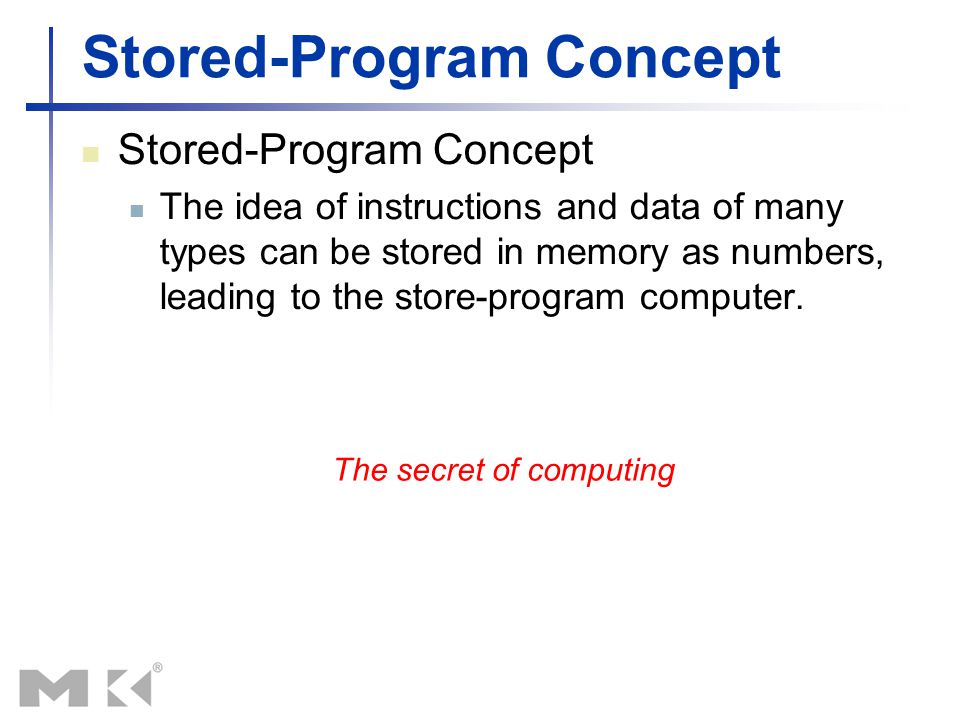 Stored-Program Concept

Stored-Program Concept

The idea of instructions and data of many types can be stored in memory as numbers, leading to the store-program computer.

The secret of computing

MK®